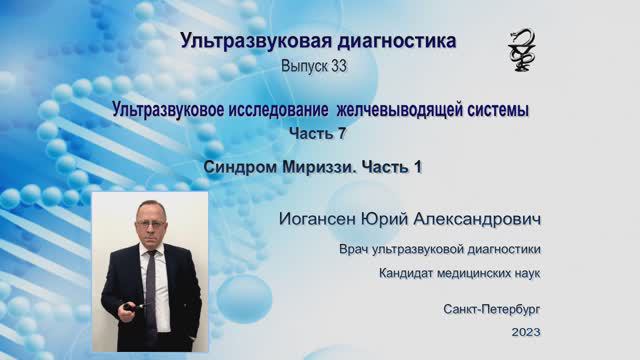 Ультразвуковая диагностика
Выпуск 33

Ультразвуковое исследование желчевыводящей системы
Часть 7

Синдром Мириззи. Часть 1

Иогансен Юрий Александрович

Врач ультразвуковой диагностики

Кандидат медицинских наук

Санкт-Петербург
2023